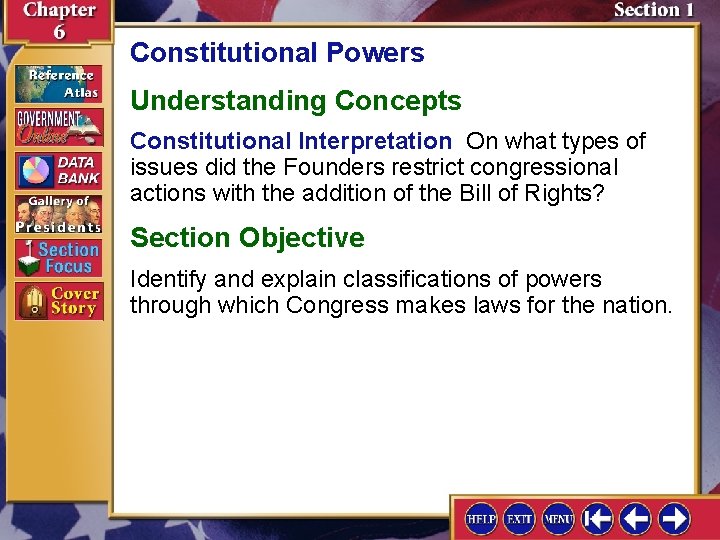 Chapter 6

Section 1

Reference Atlas

GOVERNMENT Online

DATA BANK

Gallery of Presidents

Section Focus

Cover Story

Constitutional Powers

Understanding Concepts

Constitutional Interpretation On what types of issues did the Founders restrict congressional actions with the addition of the Bill of Rights?

Section Objective

Identify and explain classifications of powers through which Congress makes laws for the nation.

HELP EXIT MENU